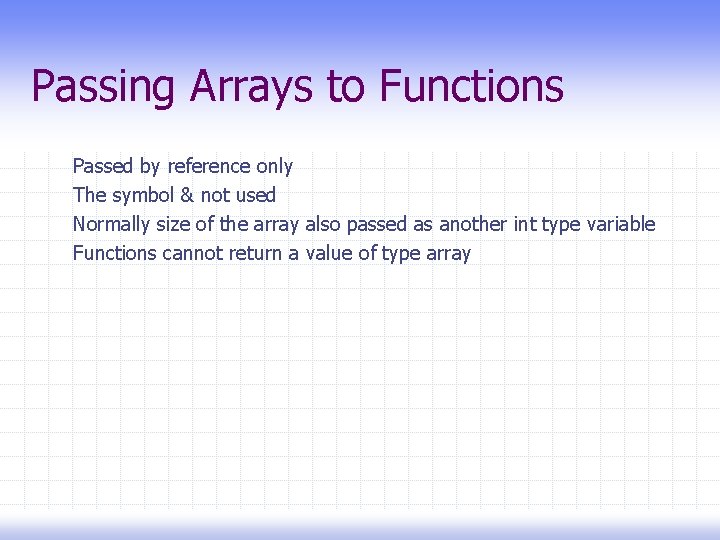 Passing Arrays to Functions

Passed by reference only
The symbol & not used
Normally size of the array also passed as another int type variable
Functions cannot return a value of type array